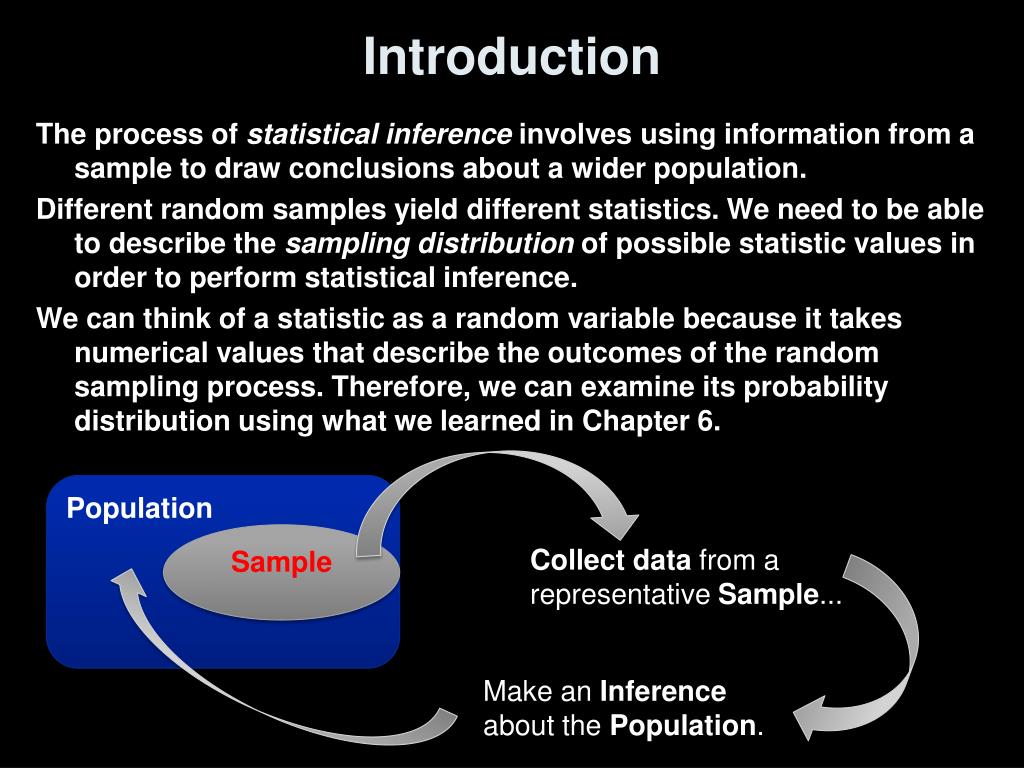 Introduction

The process of statistical inference involves using information from a sample to draw conclusions about a wider population.

Different random samples yield different statistics. We need to be able to describe the sampling distribution of possible statistic values in order to perform statistical inference.

We can think of a statistic as a random variable because it takes numerical values that describe the outcomes of the random sampling process. Therefore, we can examine its probability distribution using what we learned in Chapter 6.

Population

Sample

Collect data from a representative Sample...

Make an Inference about the Population.